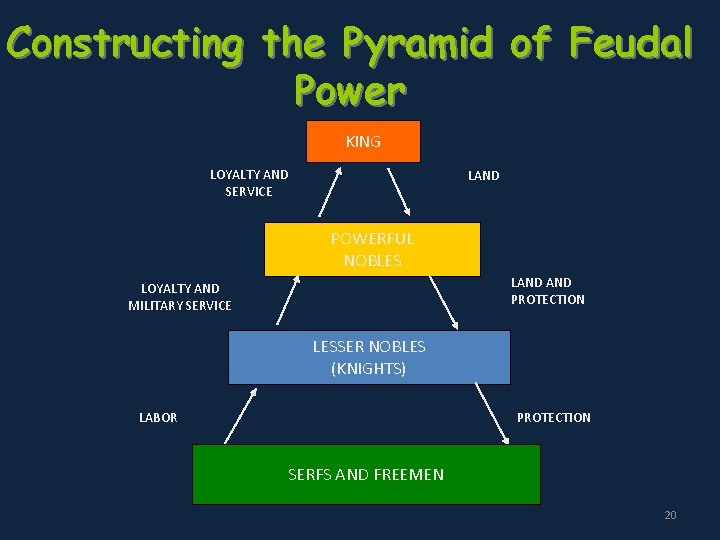 Constructing the Pyramid of Feudal Power

KING

LOYALTY AND SERVICE

LAND

POWERFUL NOBLES

LOYALTY AND MILITARY SERVICE

LAND AND PROTECTION

LESSER NOBLES (KNIGHTS)

LABOR

PROTECTION

SERFS AND FREEMEN

20